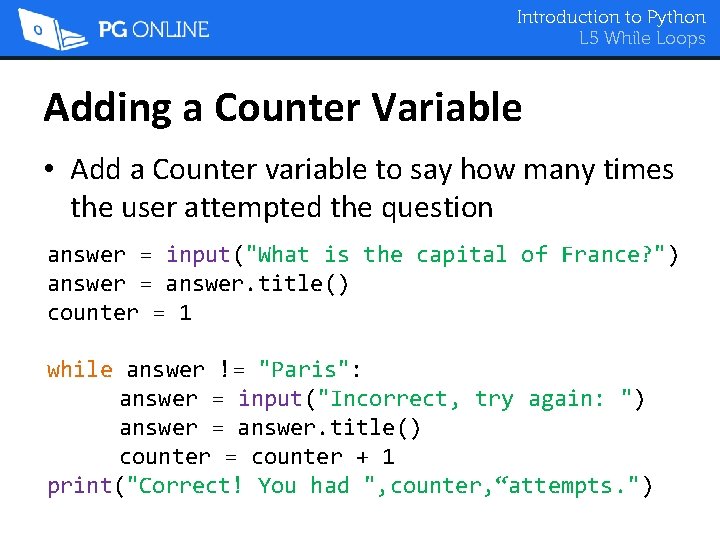 PG ONLINE

Introduction to Python
L5 While Loops

Adding a Counter Variable

• Add a Counter variable to say how many times the user attempted the question

answer = input("What is the capital of France?")
answer = answer.title()
counter = 1

while answer != "Paris":
      answer = input("Incorrect, try again: ")
      answer = answer.title()
      counter = counter + 1
print("Correct! You had ",counter,“attempts.")